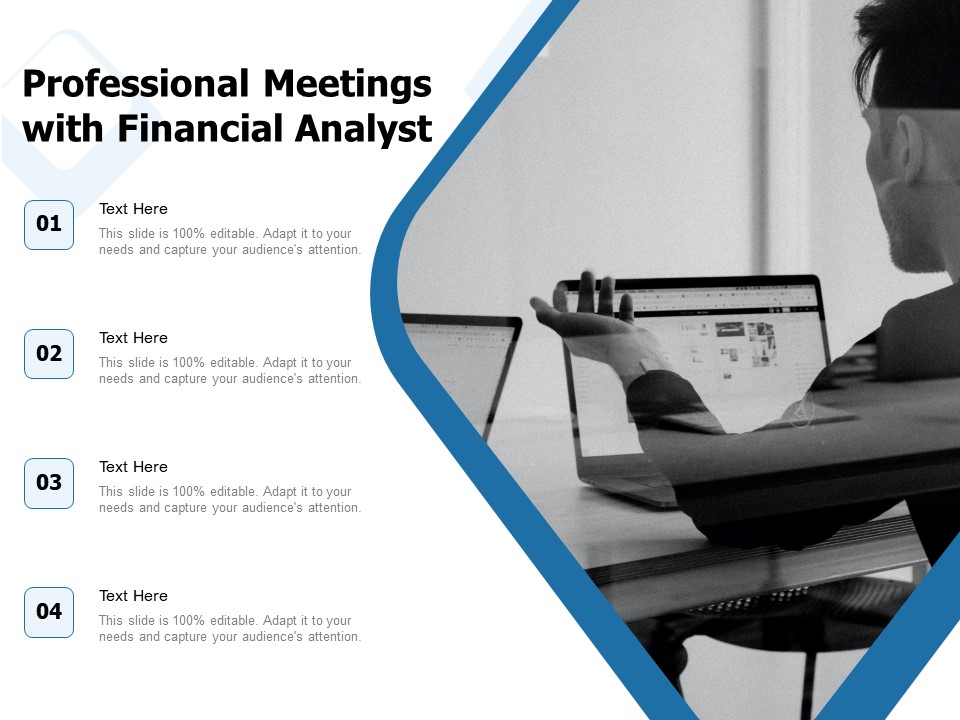 Professional Meetings with Financial Analyst

01

Text Here

This slide is 100% editable. Adapt it to your needs and capture your audience's attention.

02

Text Here

This slide is 100% editable. Adapt it to your needs and capture your audience's attention.

03

Text Here

This slide is 100% editable. Adapt it to your needs and capture your audience's attention.

04

Text Here

This slide is 100% editable. Adapt it to your needs and capture your audience's attention.